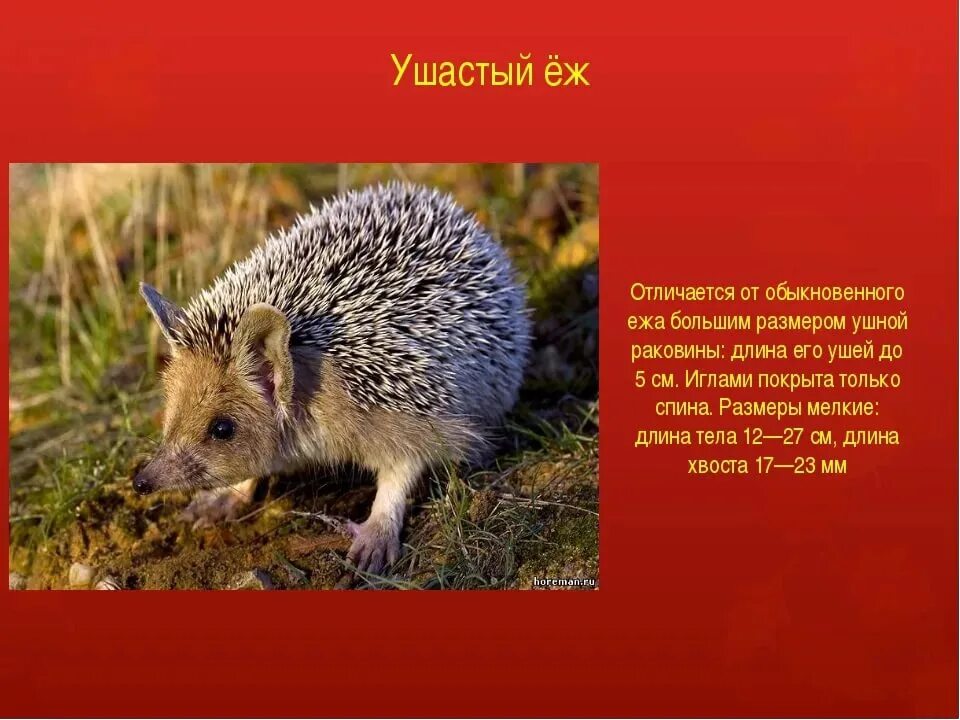 Ушастый ёж

horeman.ru

Отличается от обыкновенного ежа большим размером ушной раковины: длина его ушей до 5 см. Иглами покрыта только спина. Размеры мелкие: длина тела 12—27 см, длина хвоста 17—23 мм